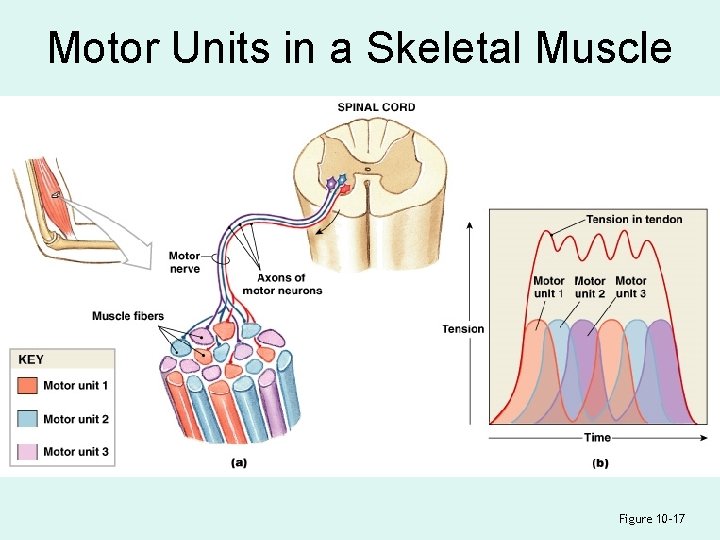 Motor Units in a Skeletal Muscle

SPINAL CORD

Motor nerve

Axons of motor neurons

Muscle fibers

KEY

Motor unit 1

Motor unit 2

Motor unit 3

(a)

Tension in tendon

Motor unit 1

Motor unit 2

Motor unit 3

Tension

Time

(b)

Figure 10-17